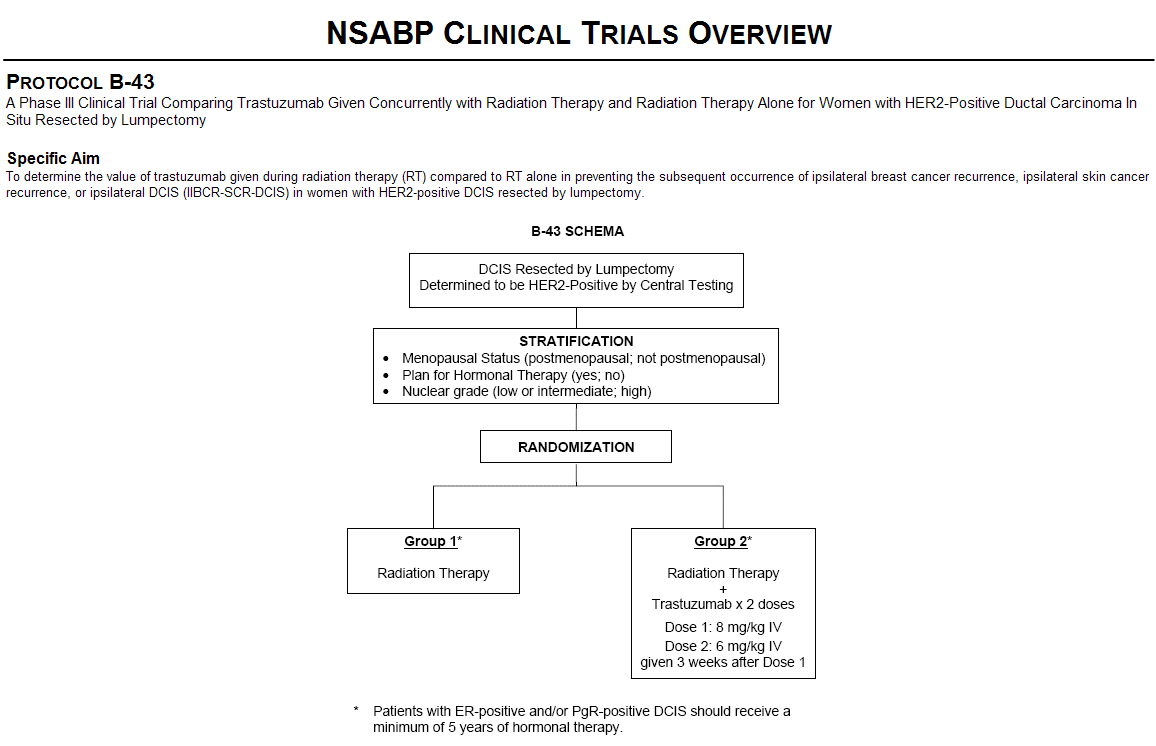 NSABP CLINICAL TRIALS OVERVIEW

PROTOCOL B-43
A Phase III Clinical Trial Comparing Trastuzumab Given Concurrently with Radiation Therapy and Radiation Therapy Alone for Women with HER2-Positive Ductal Carcinoma In Situ Resected by Lumpectomy

Specific Aim
To determine the value of trastuzumab given during radiation therapy (RT) compared to RT alone in preventing the subsequent occurrence of ipsilateral breast cancer recurrence, ipsilateral skin cancer recurrence, or ipsilateral DCIS (IIBCR-SCR-DCIS) in women with HER2-positive DCIS resected by lumpectomy.

B-43 SCHEMA

DCIS Resected by Lumpectomy
Determined to be HER2-Positive by Central Testing

STRATIFICATION
• Menopausal Status (postmenopausal; not postmenopausal)
• Plan for Hormonal Therapy (yes; no)
• Nuclear grade (low or intermediate; high)

RANDOMIZATION

Group 1*

Radiation Therapy

Group 2*

Radiation Therapy
+
Trastuzumab x 2 doses
Dose 1: 8 mg/kg IV
Dose 2: 6 mg/kg IV
given 3 weeks after Dose 1

* Patients with ER-positive and/or PgR-positive DCIS should receive a minimum of 5 years of hormonal therapy.